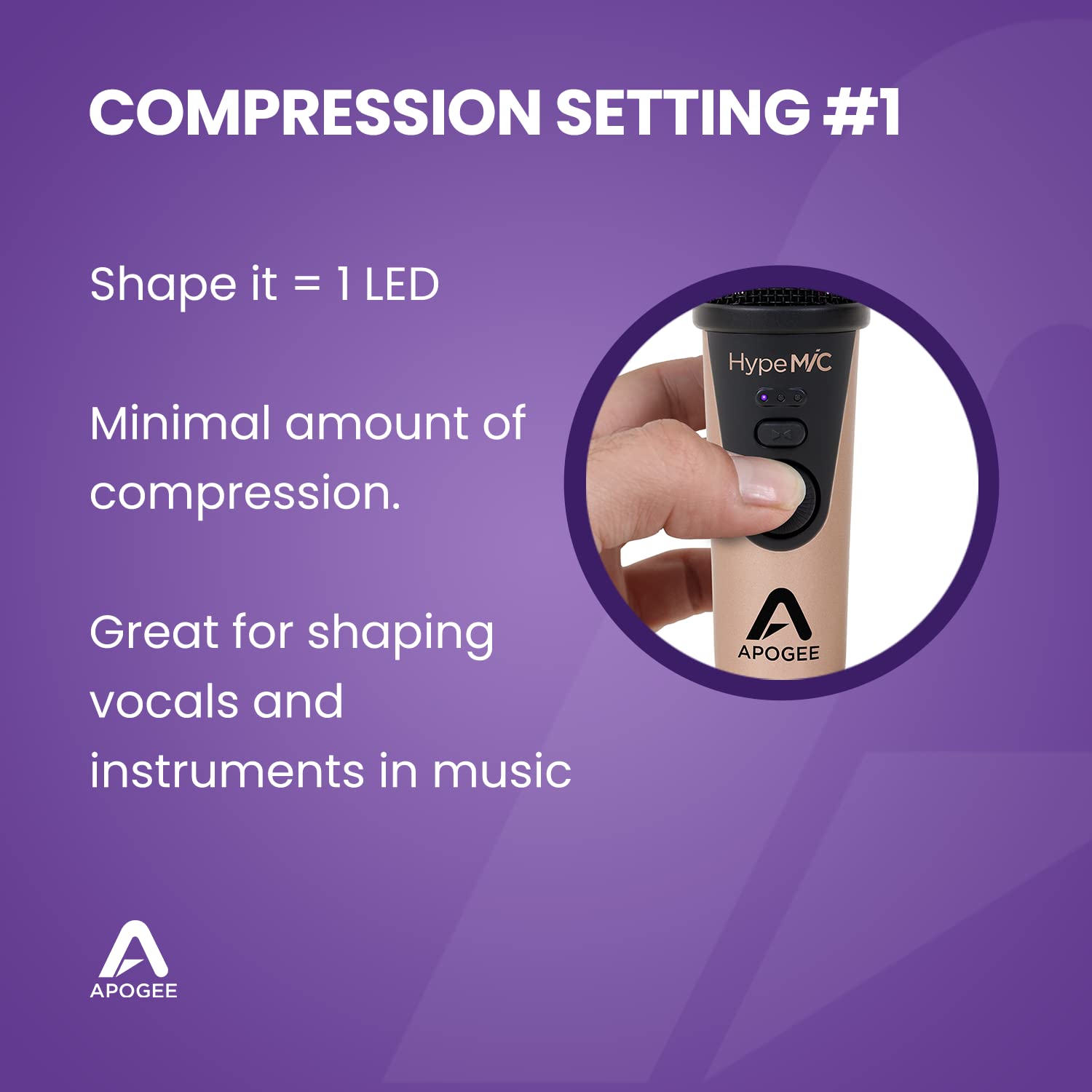 COMPRESSION SETTING #1

Shape it = 1 LED

Minimal amount of compression.

Great for shaping vocals and instruments in music

HypeMiC

APOGEE

APOGEE